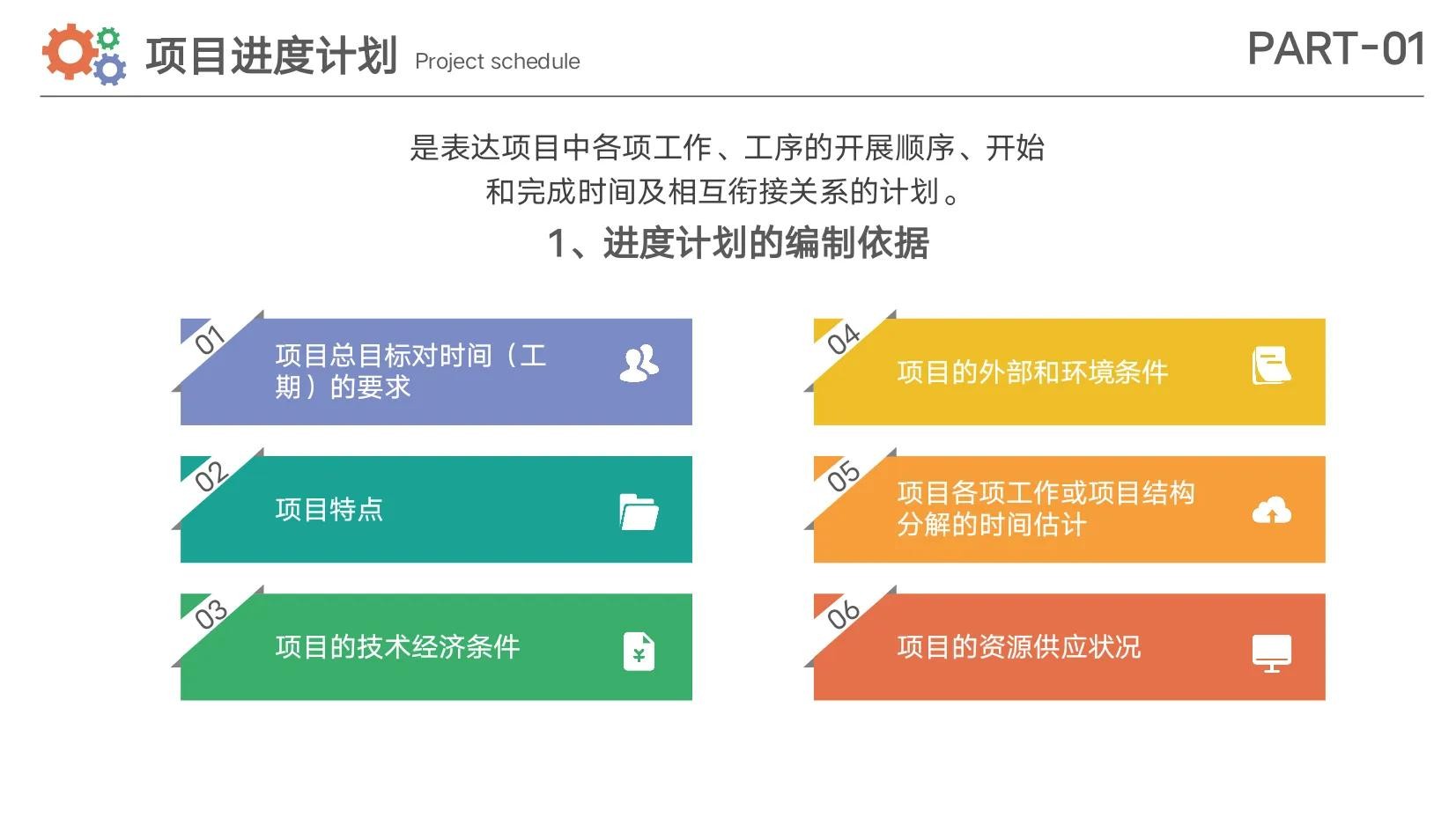 项目进度计划 Project schedule

PART-01

是表达项目中各项工作、工序的开展顺序、开始和完成时间及相互衔接关系的计划。

1、进度计划的编制依据

01 项目总目标对时间（工期）的要求

02 项目特点

03 项目的技术经济条件

04 项目的外部和环境条件

05 项目各项工作或项目结构分解的时间估计

06 项目的资源供应状况